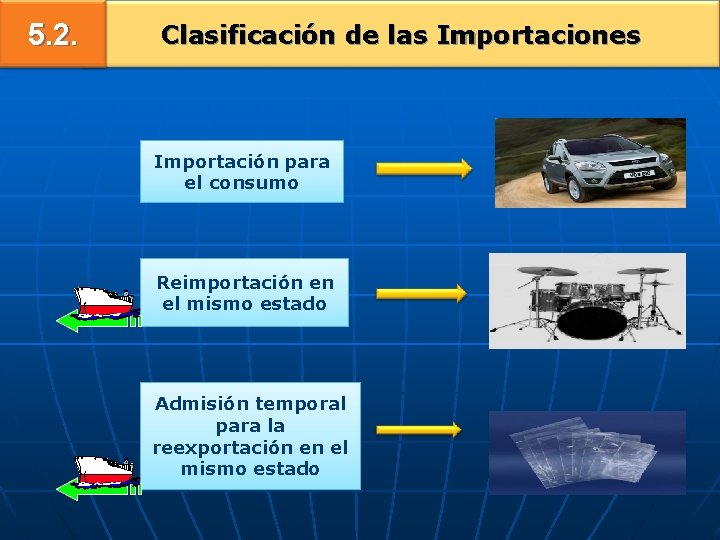 5.2.

Clasificación de las Importaciones

Importación para el consumo

Reimportación en el mismo estado

Admisión temporal para la reexportación en el mismo estado